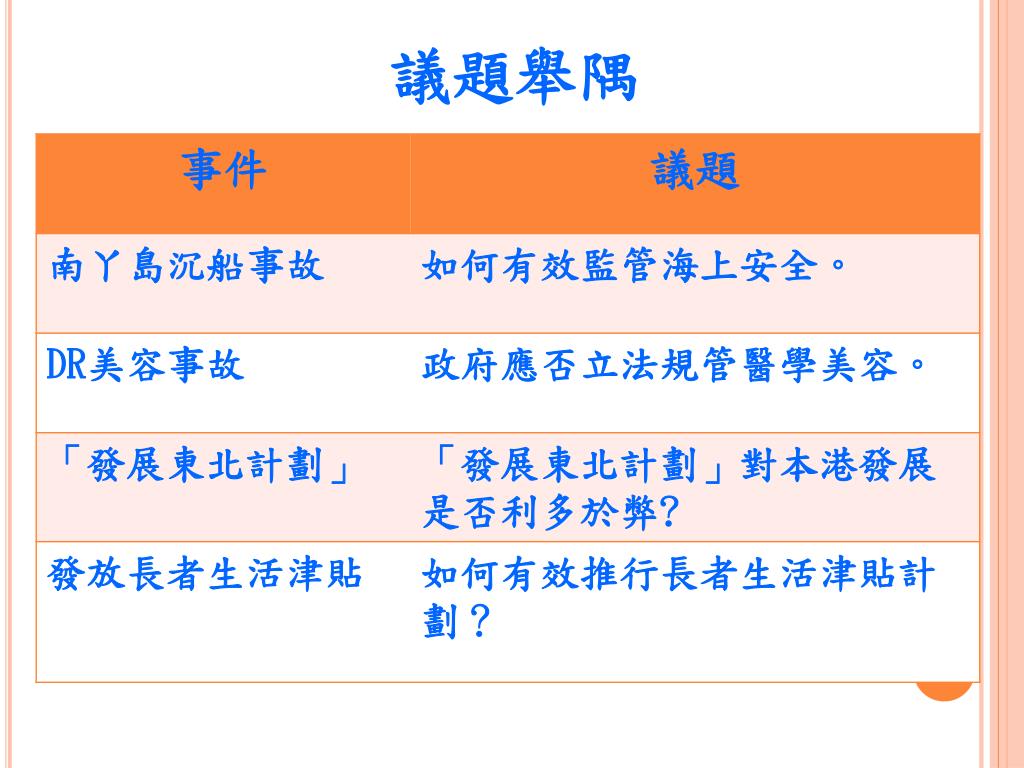 議題舉隅

| 事件 | 議題 |
|---|---|
| 南丫島沉船事故 | 如何有效監管海上安全。 |
| DR美容事故 | 政府應否立法規管醫學美容。 |
| 「發展東北計劃」 | 「發展東北計劃」對本港發展是否利多於弊? |
| 發放長者生活津貼 | 如何有效推行長者生活津貼計劃? |